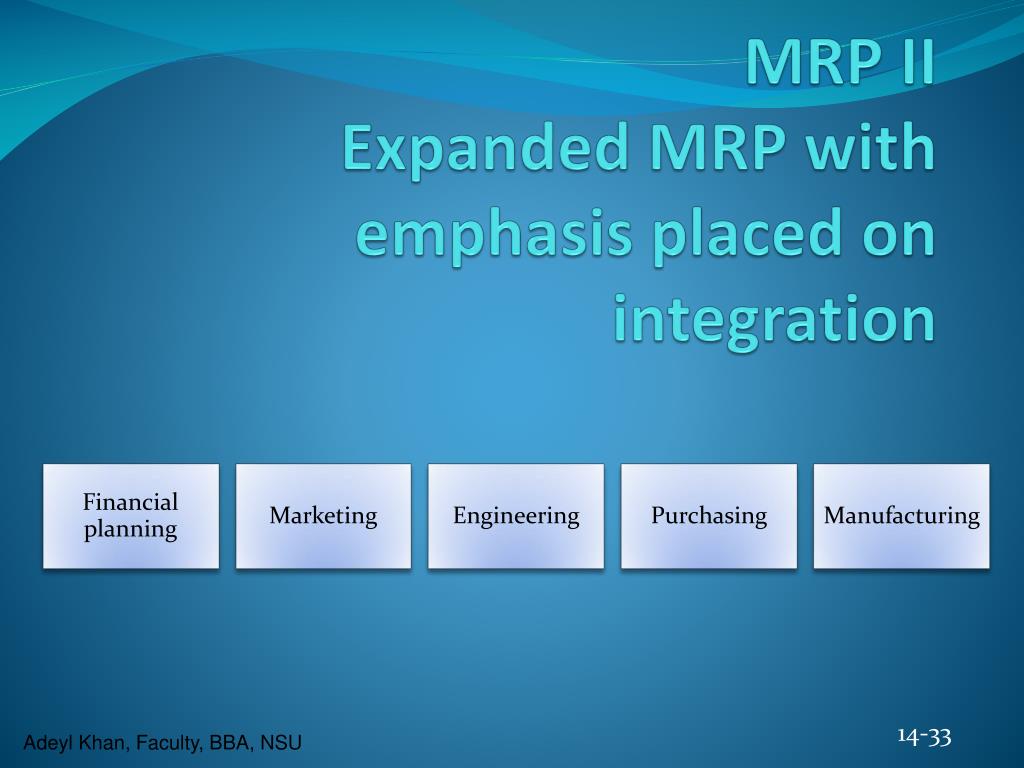 MRP II
Expanded MRP with emphasis placed on integration

Financial planning

Marketing

Engineering

Purchasing

Manufacturing

Adeyl Khan, Faculty, BBA, NSU

14-33